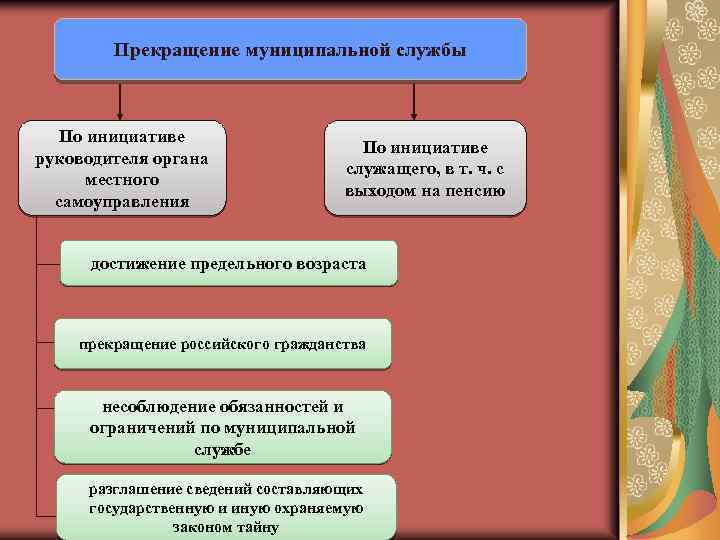 Прекращение муниципальной службы

По инициативе руководителя органа местного самоуправления

По инициативе служащего, в т. ч. с выходом на пенсию

достижение предельного возраста

прекращение российского гражданства

несоблюдение обязанностей и ограничений по муниципальной службе

разглашение сведений составляющих государственную и иную охраняемую законом тайну